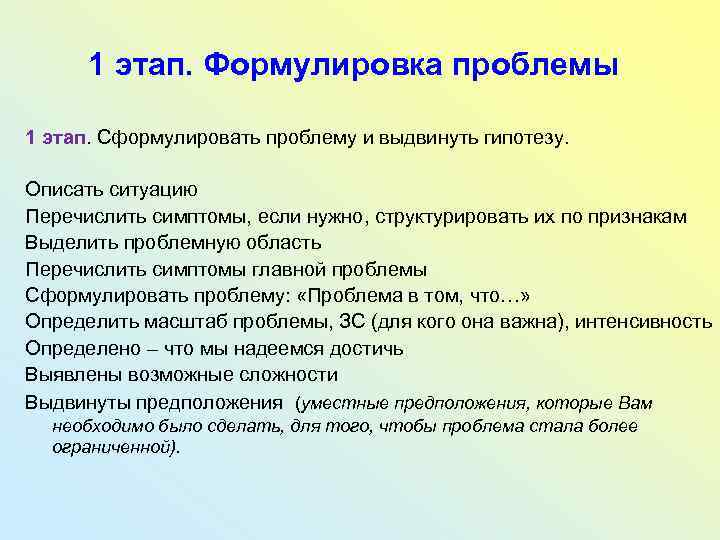 1 этап. Формулировка проблемы

1 этап. Сформулировать проблему и выдвинуть гипотезу.

Описать ситуацию
Перечислить симптомы, если нужно, структурировать их по признакам
Выделить проблемную область
Перечислить симптомы главной проблемы
Сформулировать проблему: «Проблема в том, что…»
Определить масштаб проблемы, ЗС (для кого она важна), интенсивность
Определено – что мы надеемся достичь
Выявлены возможные сложности
Выдвинуты предположения (уместные предположения, которые Вам необходимо было сделать, для того, чтобы проблема стала более ограниченной).